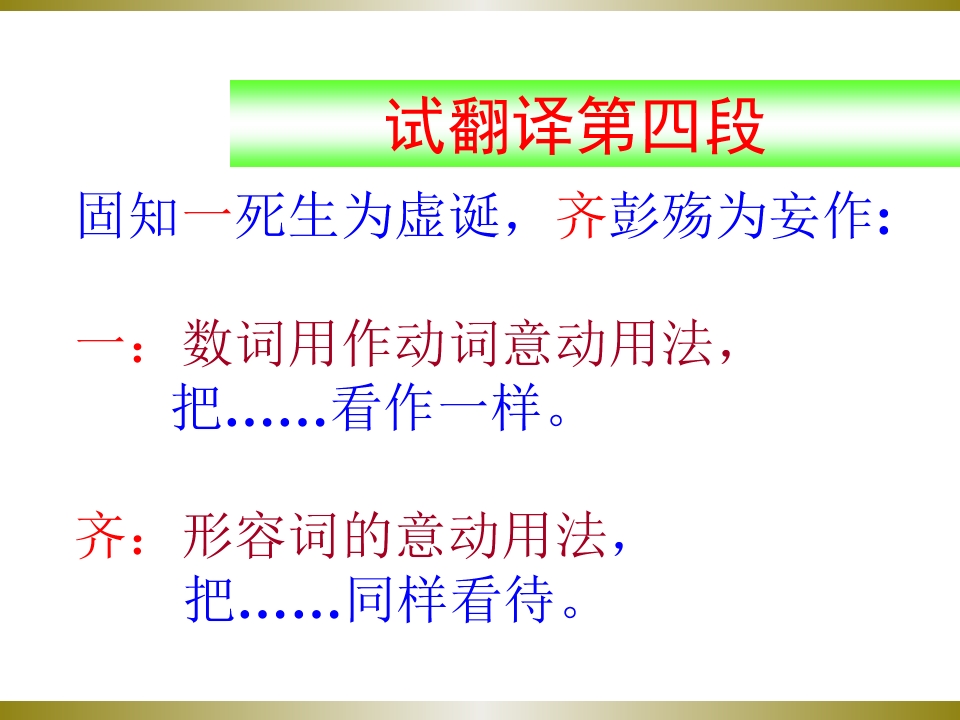 试翻译第四段

固知一死生为虚诞，齐彭殇为妄作：

一：数词用作动词意动用法，
把……看作一样。

齐：形容词的意动用法，
把……同样看待。